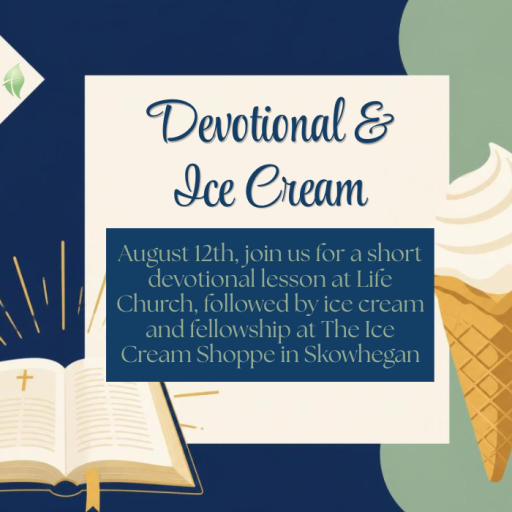 Devotional & Ice Cream

August 12th, join us for a short devotional lesson at Life Church, followed by ice cream and fellowship at The Ice Cream Shoppe in Skowhegan